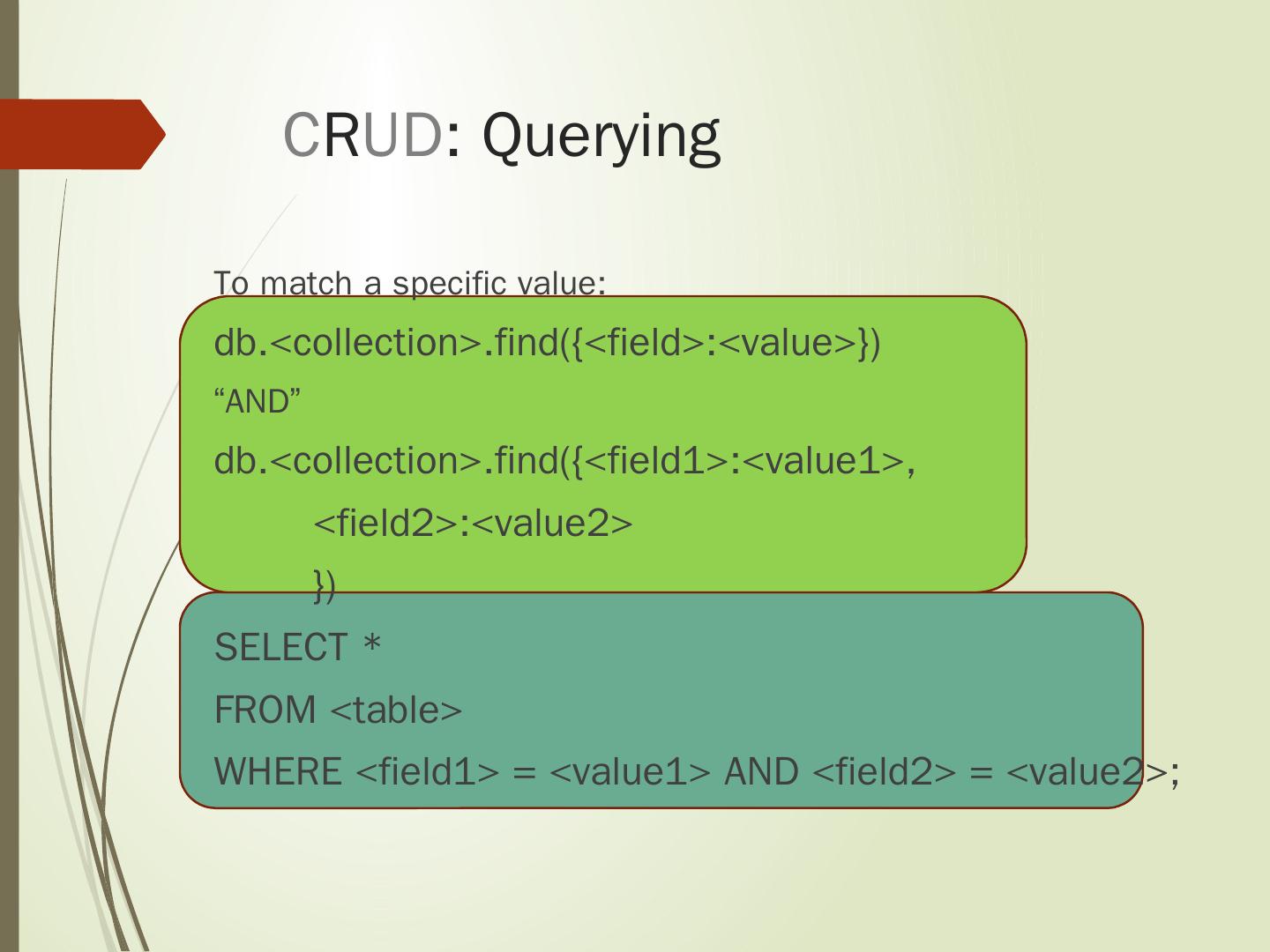 CRUD: Querying

To match a specific value:

db.<collection>.find({<field>:<value>})

“AND”

db.<collection>.find({<field1>:<value1>,
<field2>:<value2>
})

SELECT *
FROM <table>
WHERE <field1> = <value1> AND <field2> = <value2>;